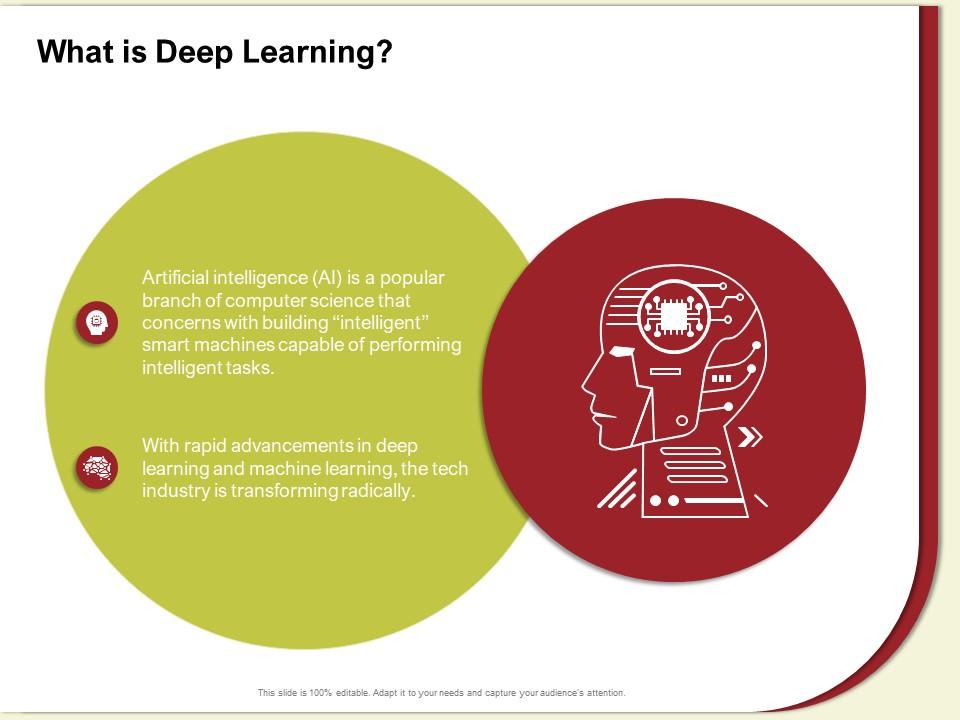 What is Deep Learning?

Artificial intelligence (AI) is a popular branch of computer science that concerns with building “intelligent” smart machines capable of performing intelligent tasks.

With rapid advancements in deep learning and machine learning, the tech industry is transforming radically.

This slide is 100% editable. Adapt it to your needs and capture your audience's attention.